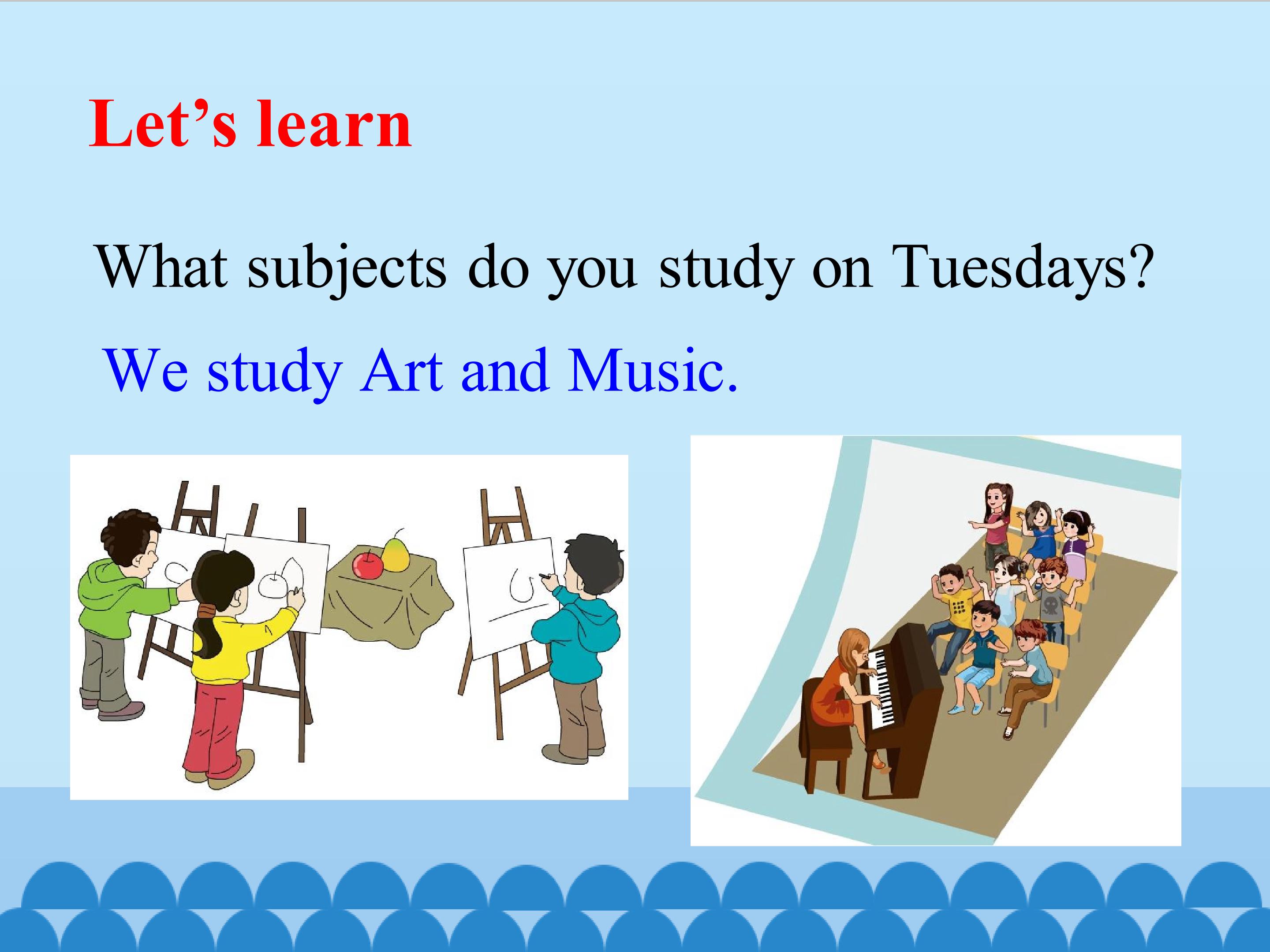 Let’s learn

What subjects do you study on Tuesdays?

We study Art and Music.